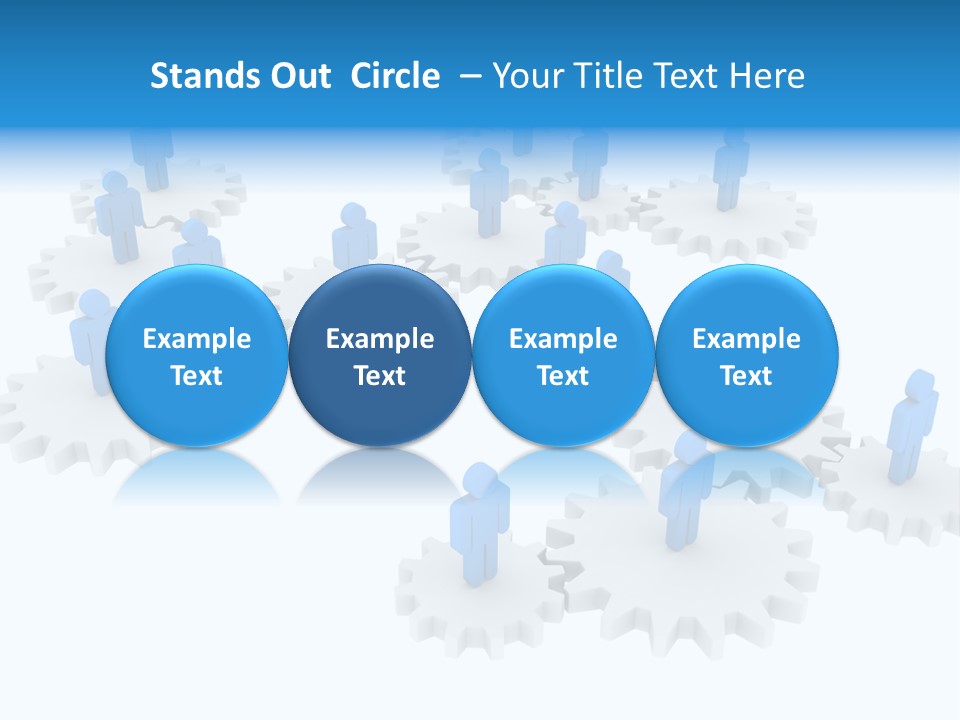 Stands Out Circle – Your Title Text Here

Example Text

Example Text

Example Text

Example Text